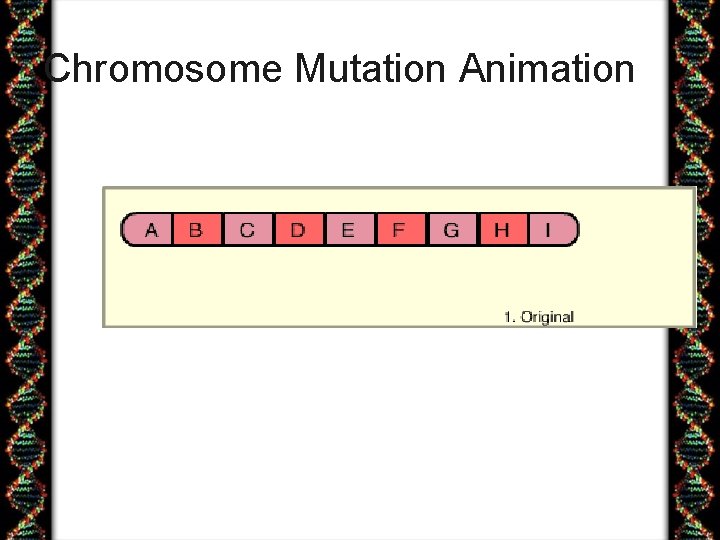 Chromosome Mutation Animation

A B C D E F G H I

1. Original